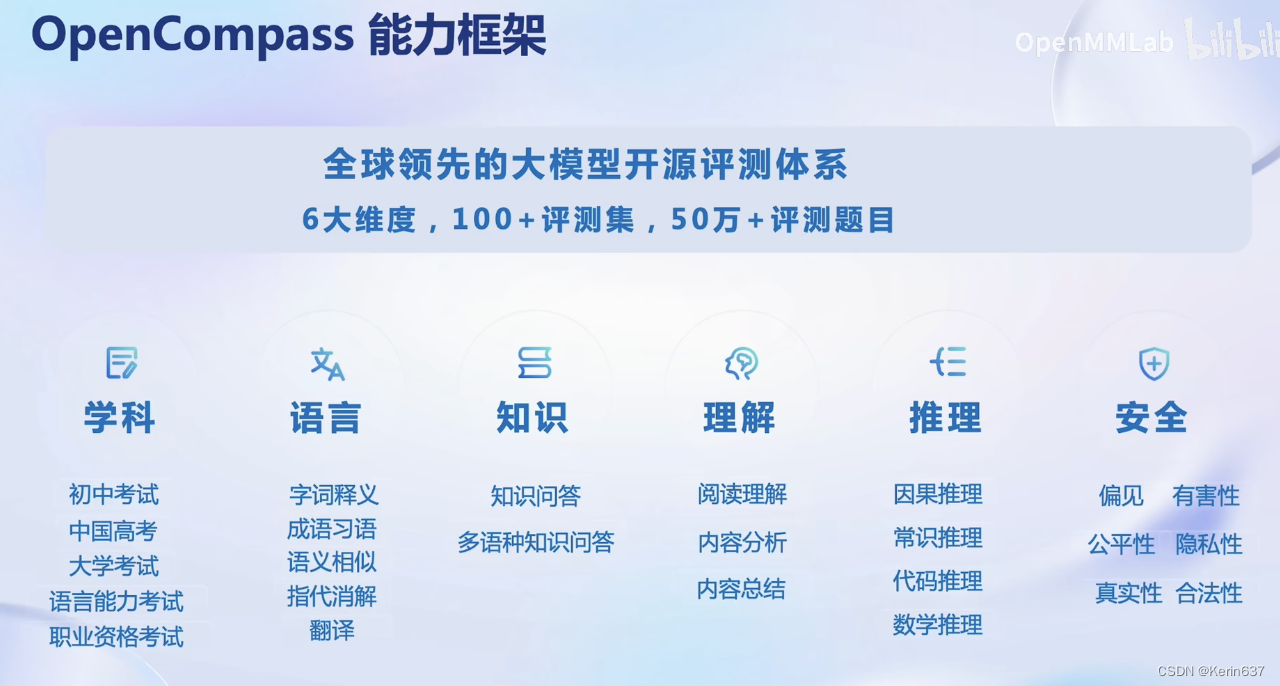 OpenCompass 能力框架

OpenMMLab bilibili

全球领先的大模型开源评测体系
6大维度，100+评测集，50万+评测题目

学科
初中考试
中国高考
大学考试
语言能力考试
职业资格考试

语言
字词释义
成语习语
语义相似
指代消解
翻译

知识
知识问答
多语种知识问答

理解
阅读理解
内容分析
内容总结

推理
因果推理
常识推理
代码推理
数学推理

安全
偏见 有害性
公平性 隐私性
真实性 合法性

CSDN @Kerin637